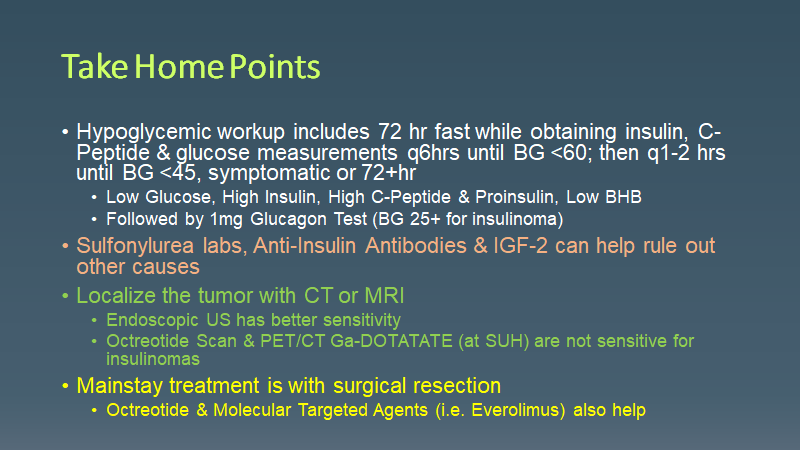 Take Home Points

• Hypoglycemic workup includes 72 hr fast while obtaining insulin, C-Peptide & glucose measurements q6hrs until BG <60; then q1-2 hrs until BG <45, symptomatic or 72+hr
 • Low Glucose, High Insulin, High C-Peptide & Proinsulin, Low BHB
 • Followed by 1mg Glucagon Test (BG 25+ for insulinoma)
• Sulfonylurea labs, Anti-Insulin Antibodies & IGF-2 can help rule out other causes
• Localize the tumor with CT or MRI
 • Endoscopic US has better sensitivity
 • Octreotide Scan & PET/CT Ga-DOTATATE (at SUH) are not sensitive for insulinomas
• Mainstay treatment is with surgical resection
 • Octreotide & Molecular Targeted Agents (i.e. Everolimus) also help